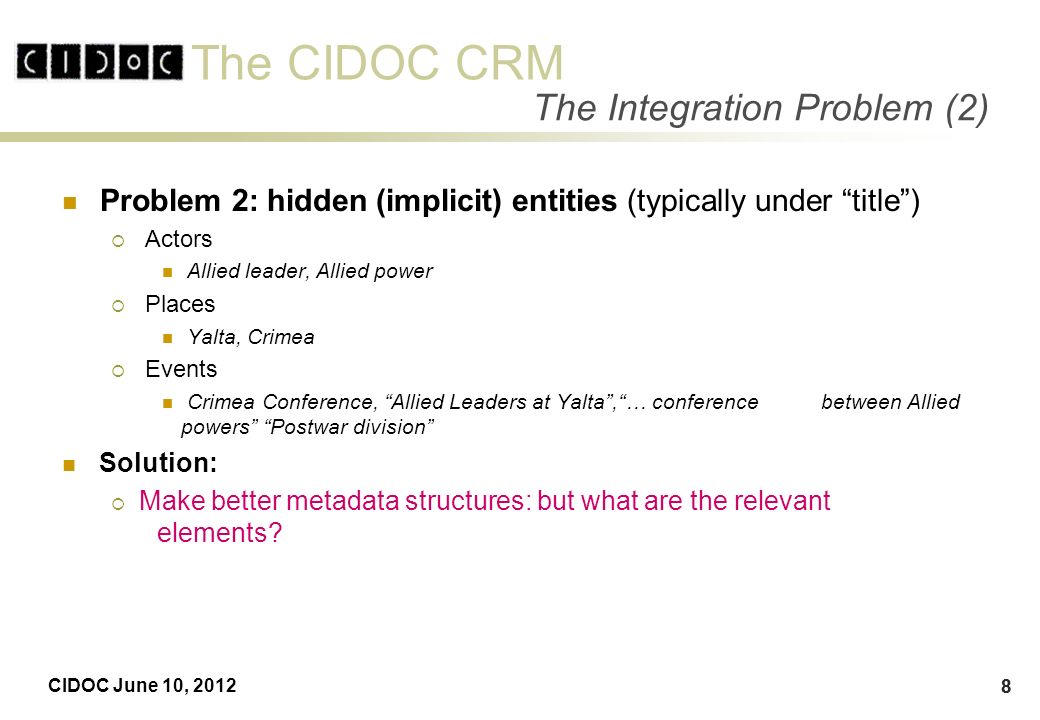 CIDOC The CIDOC CRM

The Integration Problem (2)

Problem 2: hidden (implicit) entities (typically under “title”)

Actors

Allied leader, Allied power

Places

Yalta, Crimea

Events

Crimea Conference, “Allied Leaders at Yalta”,“… conference between Allied powers” “Postwar division”

Solution:

Make better metadata structures: but what are the relevant elements?

CIDOC June 10, 2012

8